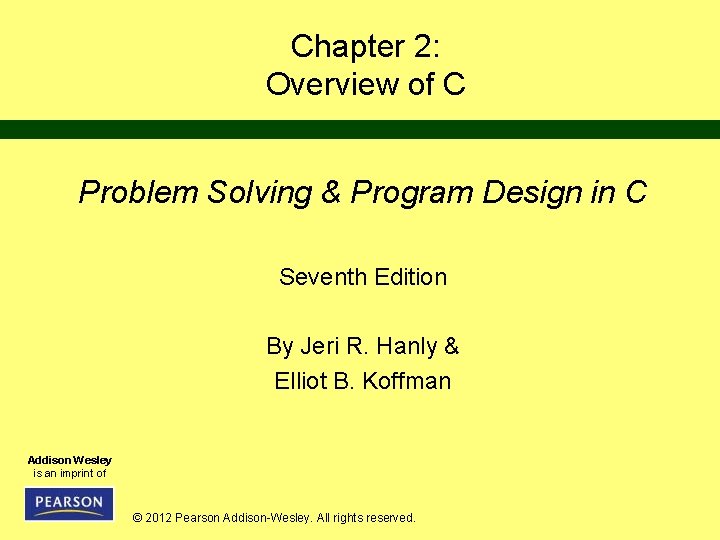 Chapter 2:
Overview of C

Problem Solving & Program Design in C

Seventh Edition

By Jeri R. Hanly &
Elliot B. Koffman

Addison Wesley
is an imprint of

PEARSON

© 2012 Pearson Addison-Wesley. All rights reserved.